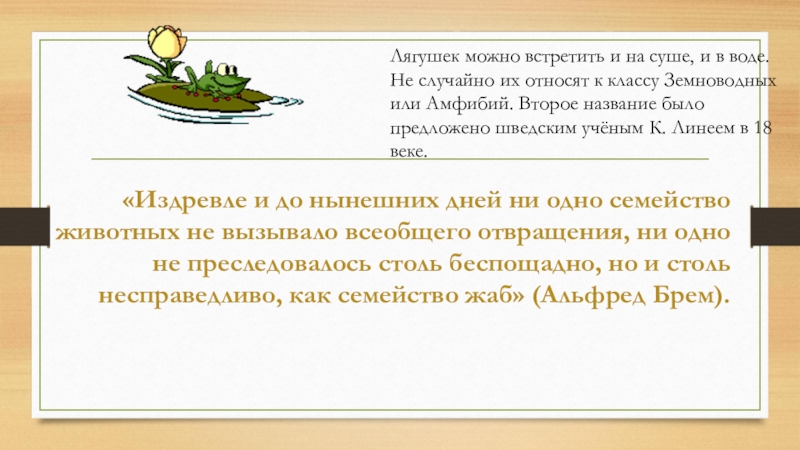 Лягушек можно встретить и на суше, и в воде. Не случайно их относят к классу Земноводных или Амфибий. Второе название было предложено шведским учёным К. Линеем в 18 веке.

«Издревле и до нынешних дней ни одно семейство животных не вызывало всеобщего отвращения, ни одно не преследовалось столь беспощадно, но и столь несправедливо, как семейство жаб» (Альфред Брем).